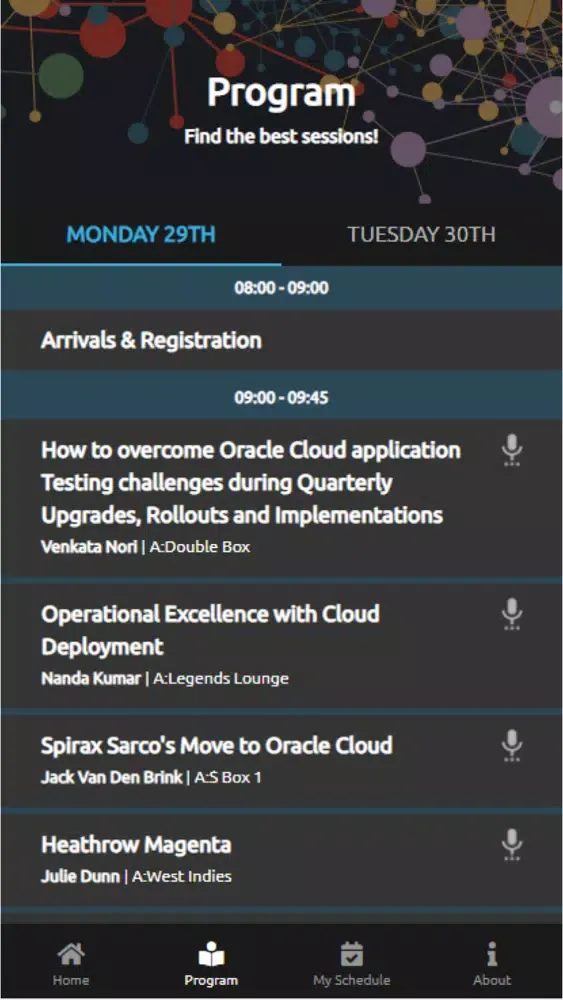 Program
Find the best sessions!

MONDAY 29TH
TUESDAY 30TH

08:00 - 09:00

Arrivals & Registration

09:00 - 09:45

How to overcome Oracle Cloud application Testing challenges during Quarterly Upgrades, Rollouts and Implementations
Venkata Nori | A:Double Box

Operational Excellence with Cloud Deployment
Nanda Kumar | A:Legends Lounge

Spirax Sarco's Move to Oracle Cloud
Jack Van Den Brink | A:S Box 1

Heathrow Magenta
Julie Dunn | A:West Indies

Home
Program
My Schedule
About